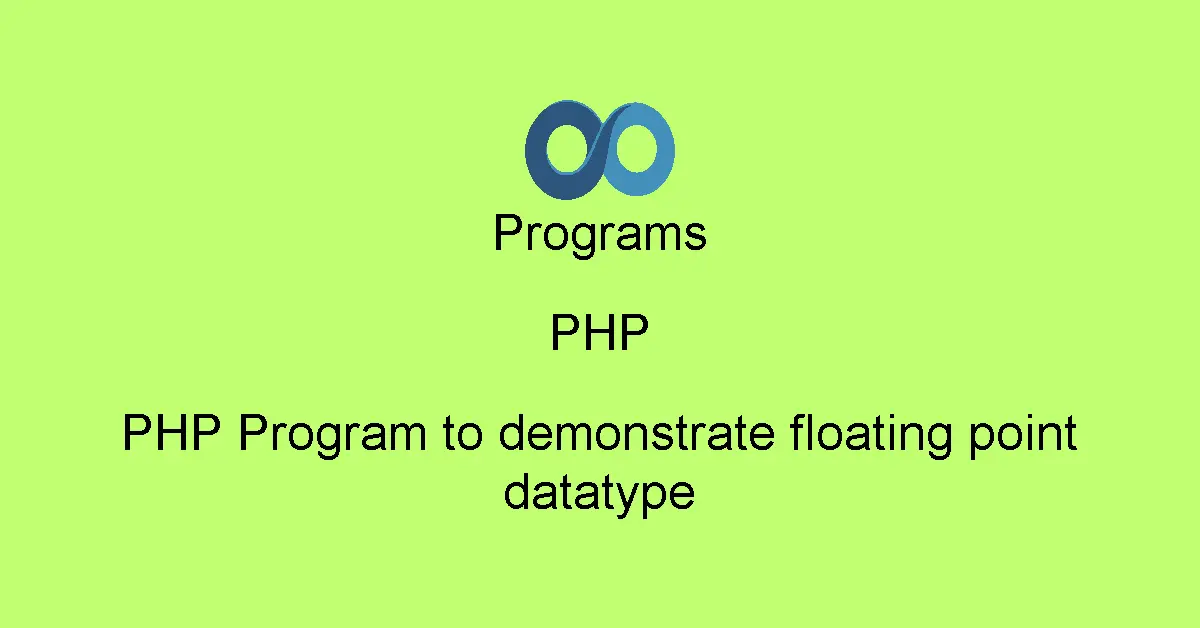 Programs

PHP

PHP Program to demonstrate floating point datatype